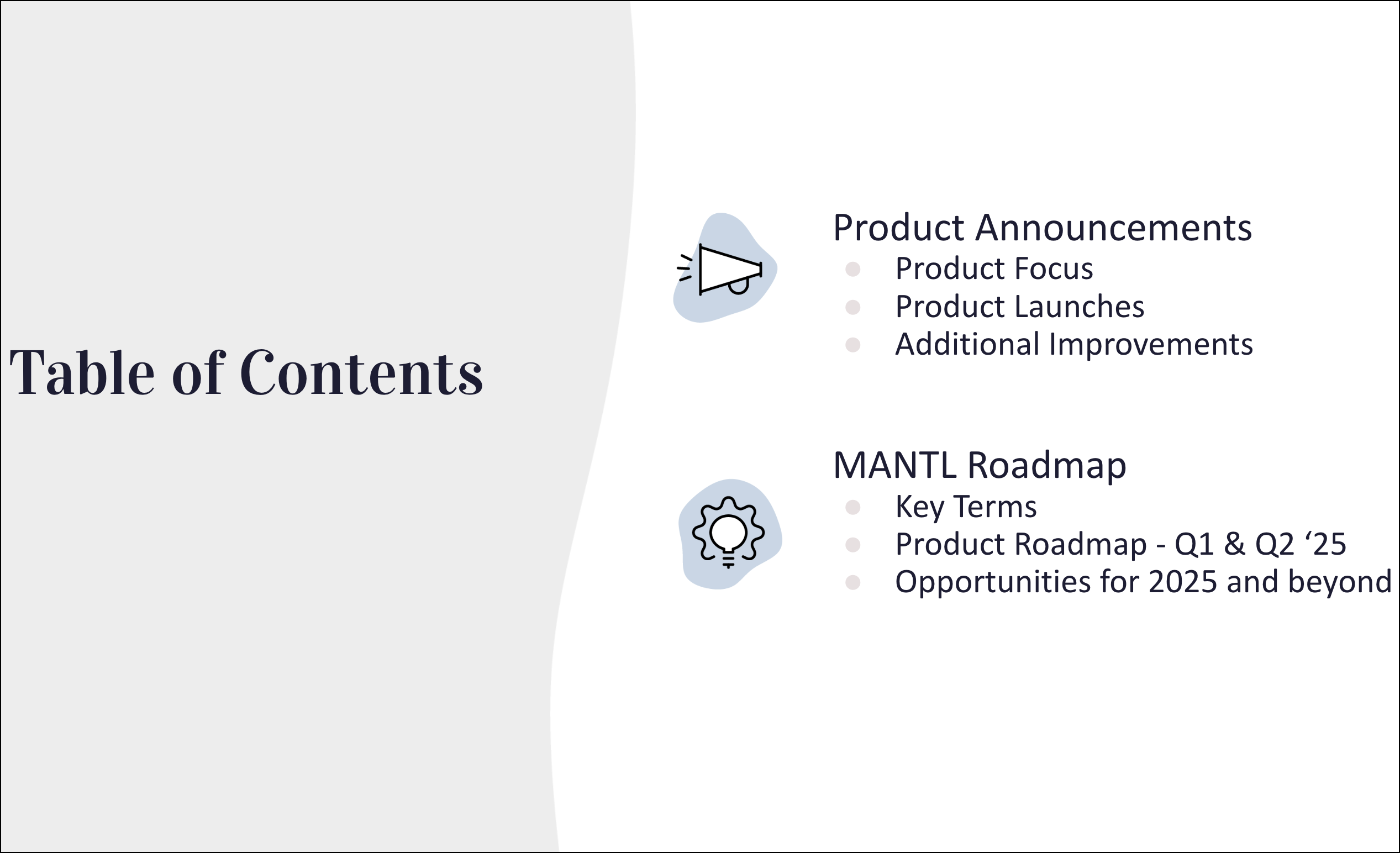 Table of Contents

Product Announcements
- Product Focus
- Product Launches
- Additional Improvements

MANTL Roadmap
- Key Terms
- Product Roadmap - Q1 & Q2 ‘25
- Opportunities for 2025 and beyond